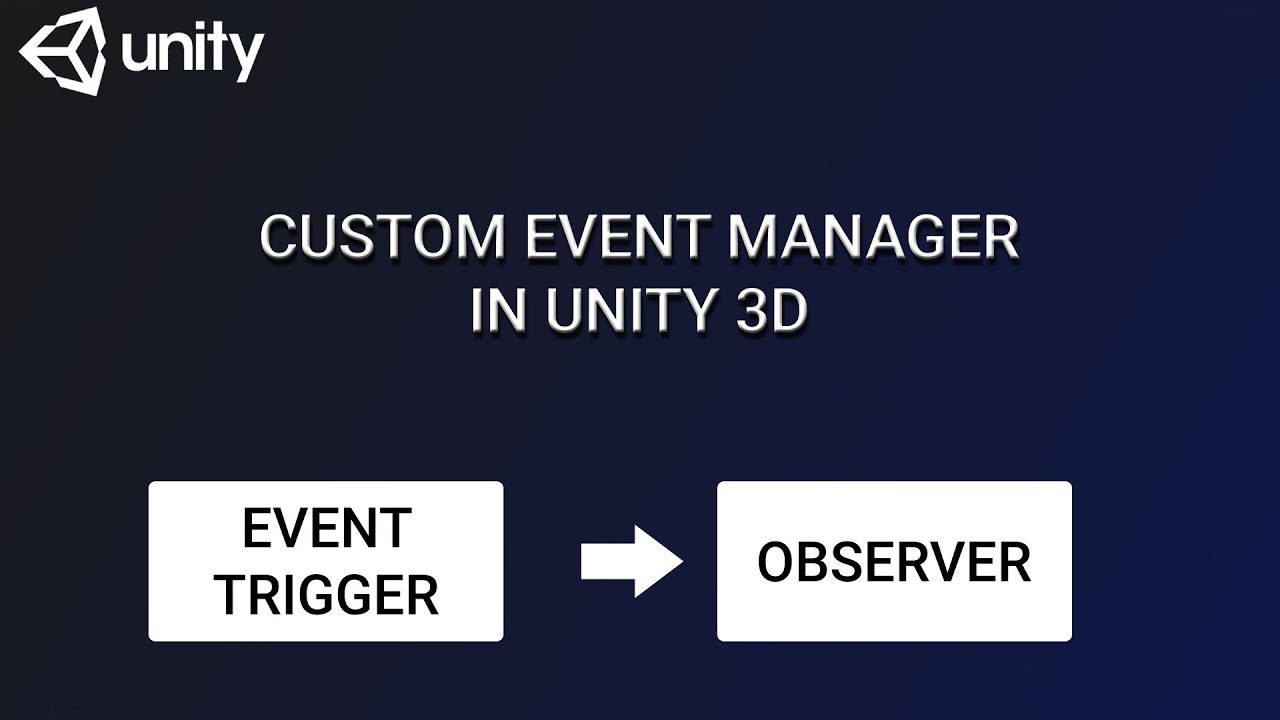 unity

CUSTOM EVENT MANAGER IN UNITY 3D

EVENT TRIGGER

OBSERVER